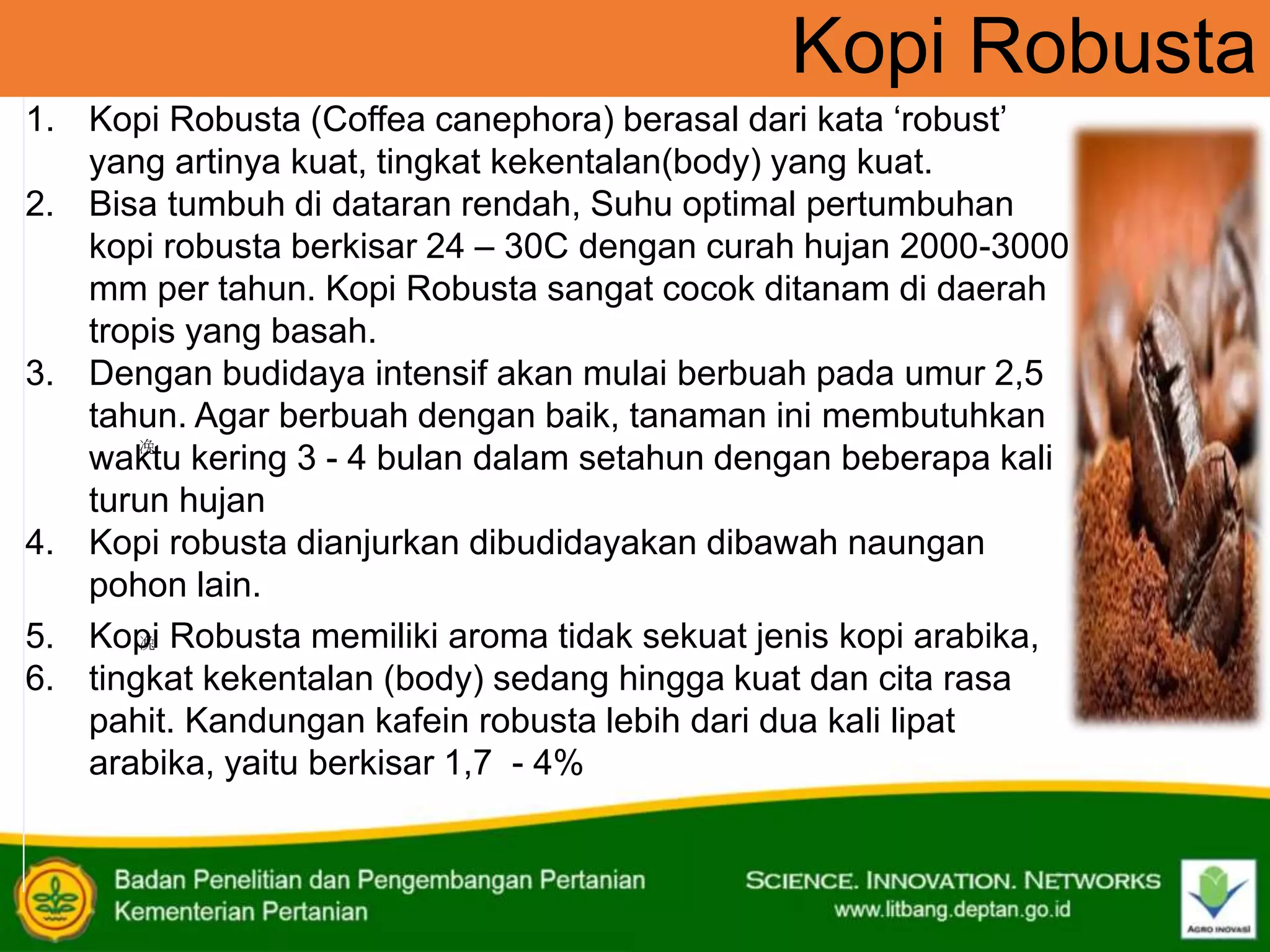 Kopi Robusta

1. Kopi Robusta (Coffea canephora) berasal dari kata ‘robust’ yang artinya kuat, tingkat kekentalan(body) yang kuat.
2. Bisa tumbuh di dataran rendah, Suhu optimal pertumbuhan kopi robusta berkisar 24 – 30C dengan curah hujan 2000-3000 mm per tahun. Kopi Robusta sangat cocok ditanam di daerah tropis yang basah.
3. Dengan budidaya intensif akan mulai berbuah pada umur 2,5 tahun. Agar berbuah dengan baik, tanaman ini membutuhkan waktu kering 3 - 4 bulan dalam setahun dengan beberapa kali turun hujan
4. Kopi robusta dianjurkan dibudidayakan dibawah naungan pohon lain.
5. Kopi Robusta memiliki aroma tidak sekuat jenis kopi arabika,
6. tingkat kekentalan (body) sedang hingga kuat dan cita rasa pahit. Kandungan kafein robusta lebih dari dua kali lipat arabika, yaitu berkisar 1,7 - 4%

Badan Penelitian dan Pengembangan Pertanian
Kementerian Pertanian

SCIENCE. INNOVATION. NETWORKS
www.litbang.deptan.go.id

AGRO INOVASI